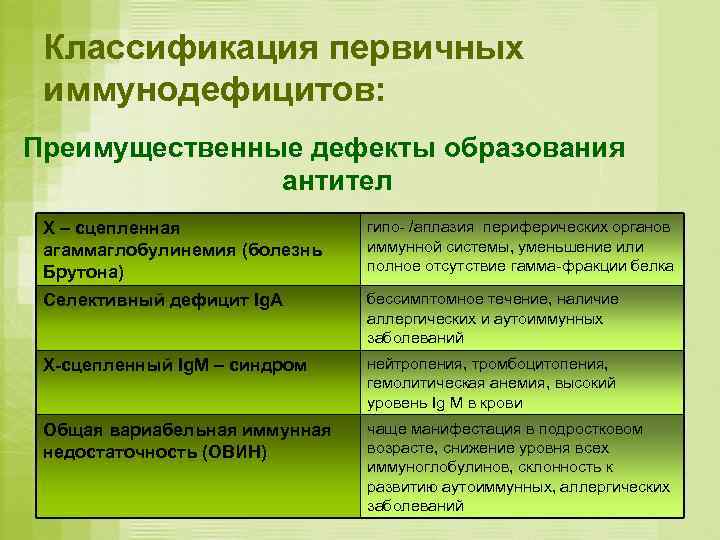 Классификация первичных иммунодефицитов:

Преимущественные дефекты образования антител

| | |
|---|---|
| Х – сцепленная агаммаглобулинемия (болезнь Брутона) | гипо- /аплазия периферических органов иммунной системы, уменьшение или полное отсутствие гамма-фракции белка |
| Селективный дефицит IgA | бессимптомное течение, наличие аллергических и аутоиммунных заболеваний |
| Х-сцепленный IgM – синдром | нейтропения, тромбоцитопения, гемолитическая анемия, высокий уровень Ig M в крови |
| Общая вариабельная иммунная недостаточность (ОВИН) | чаще манифестация в подростковом возрасте, снижение уровня всех иммуноглобулинов, склонность к развитию аутоиммунных, аллергических заболеваний |